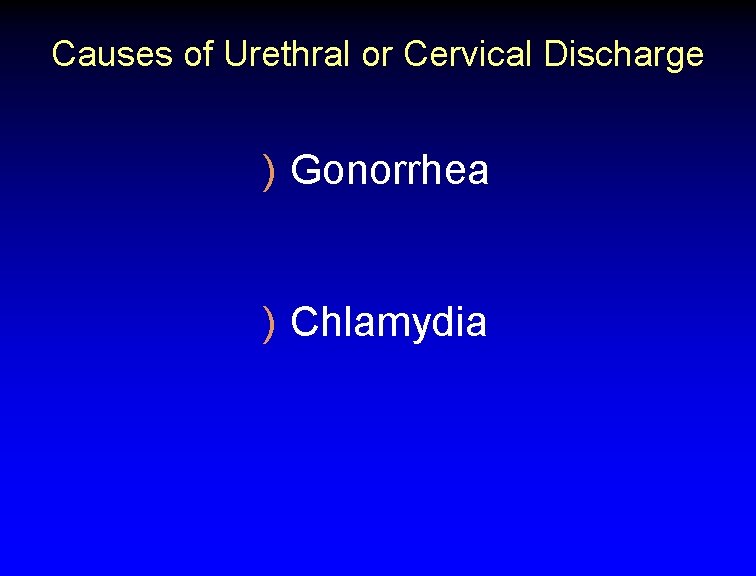 Causes of Urethral or Cervical Discharge

) Gonorrhea

) Chlamydia